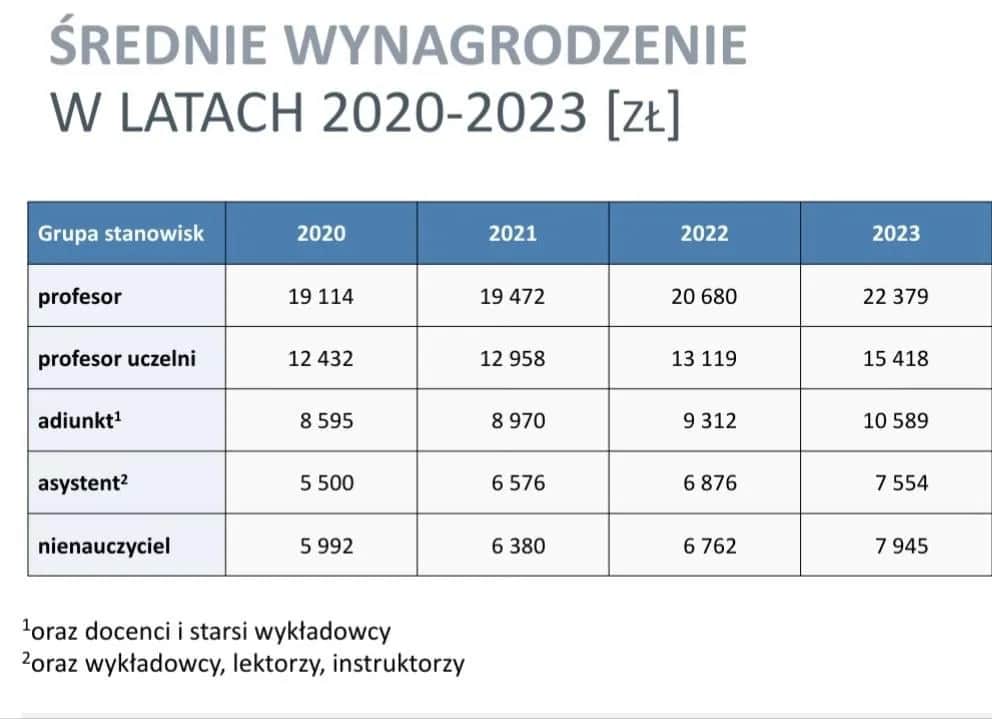 ŚREDNIE WYNAGRODZENIE
W LATACH 2020-2023 [ZŁ]

| Grupa stanowisk | 2020 | 2021 | 2022 | 2023 |
|---|---|---|---|---|
| profesor | 19 114 | 19 472 | 20 680 | 22 379 |
| profesor uczelni | 12 432 | 12 958 | 13 119 | 15 418 |
| adiunkt$^1$ | 8 595 | 8 970 | 9 312 | 10 589 |
| asystent$^2$ | 5 500 | 6 576 | 6 876 | 7 554 |
| nienauczyciel | 5 992 | 6 380 | 6 762 | 7 945 |

$^1$oraz docenci i starsi wykładowcy
$^2$oraz wykładowcy, lektorzy, instruktorzy